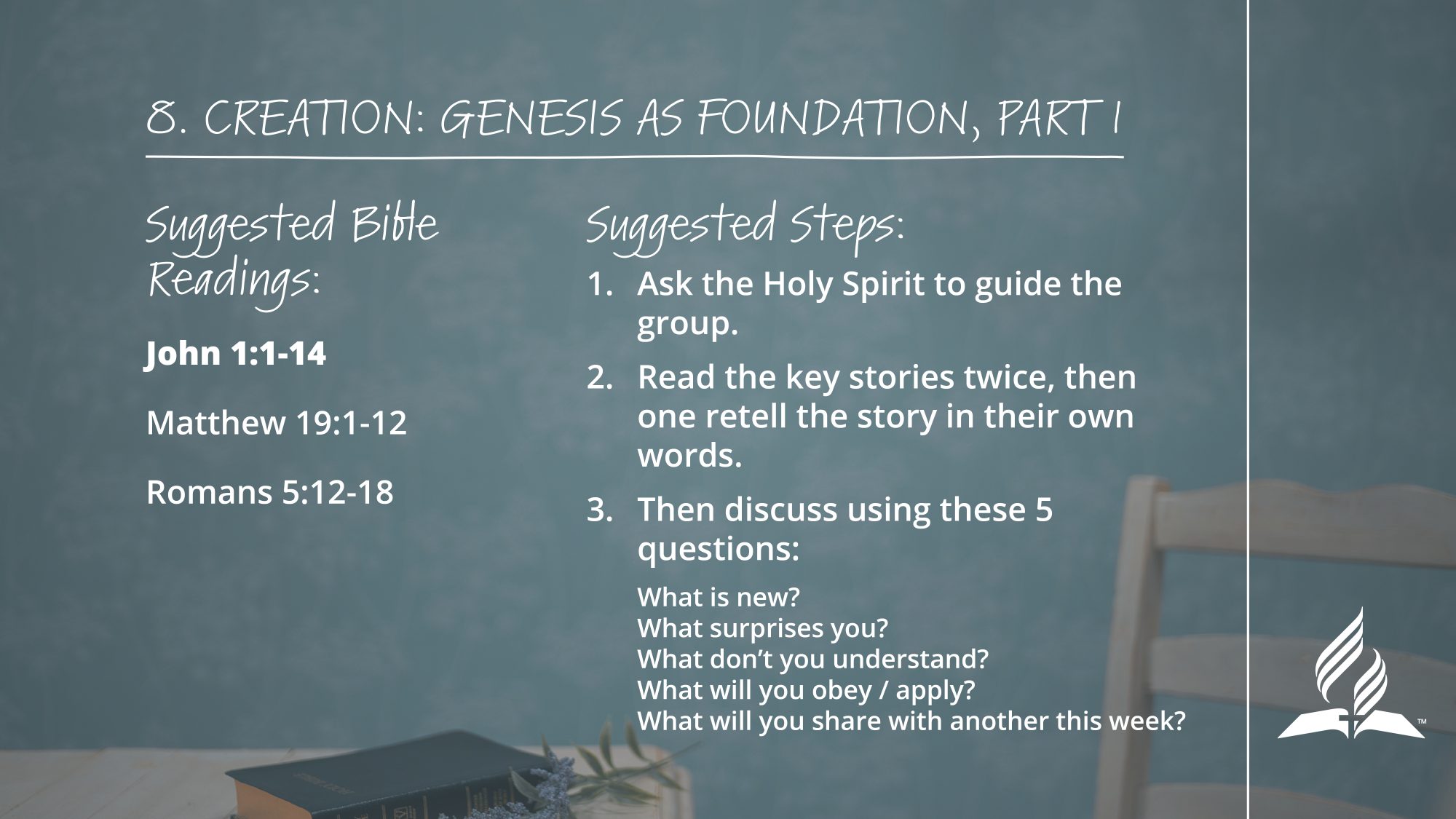 8. CREATION: GENESIS AS FOUNDATION, PART 1

Suggested Bible Readings:

John 1:1-14

Matthew 19:1-12

Romans 5:12-18

Suggested Steps:

1. Ask the Holy Spirit to guide the group.

2. Read the key stories twice, then one retell the story in their own words.

3. Then discuss using these 5 questions:

What is new?
What surprises you?
What don't you understand?
What will you obey / apply?
What will you share with another this week?

™